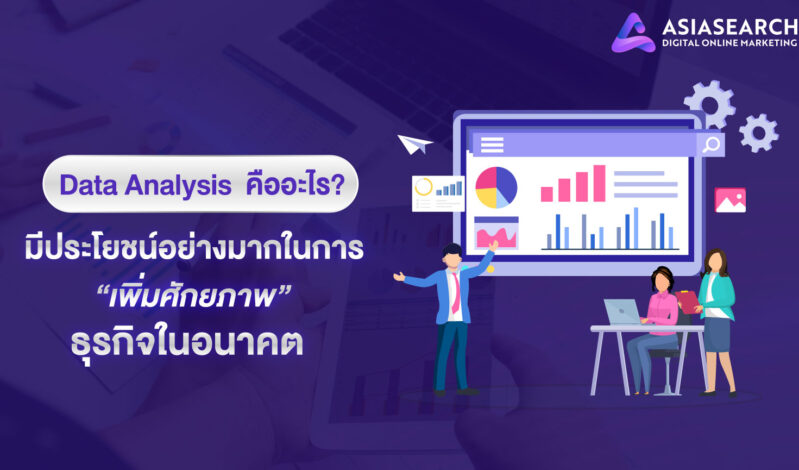 ASIASEARCH
DIGITAL ONLINE MARKETING

Data Analysis คืออะไร?
มีประโยชน์อย่างมากในการ
“เพิ่มศักยภาพ”
ธุรกิจในอนาคต